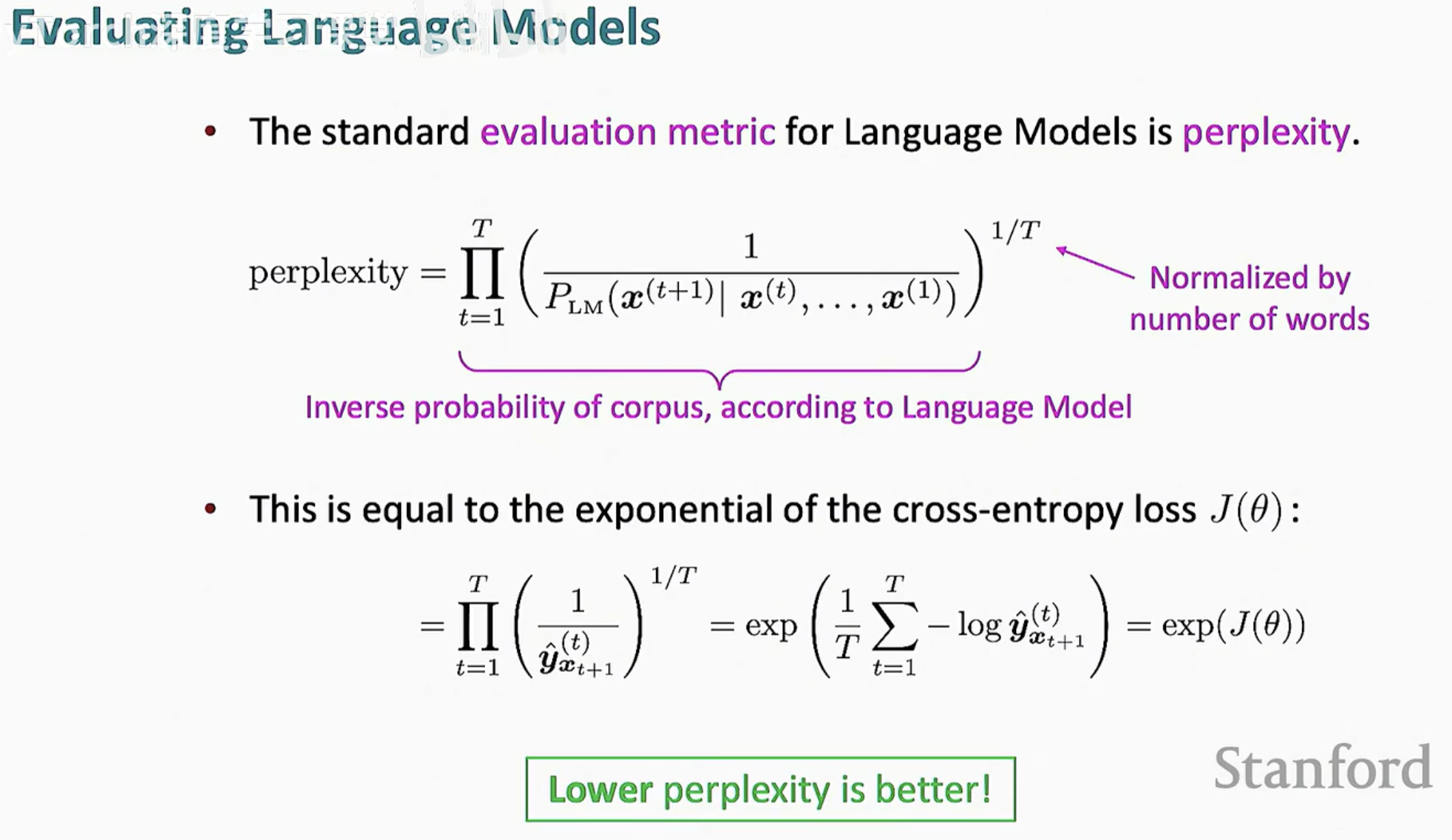 Evaluating Language Models

• The standard evaluation metric for Language Models is perplexity.

$\text{perplexity} = \prod_{t=1}^{T} \left( \frac{1}{P_{\text{LM}}(\boldsymbol{x}^{(t+1)} | \boldsymbol{x}^{(t)}, \ldots, \boldsymbol{x}^{(1)})} \right)^{1/T}$

Normalized by number of words

Inverse probability of corpus, according to Language Model

• This is equal to the exponential of the cross-entropy loss $J(\theta)$:

$= \prod_{t=1}^{T} \left( \frac{1}{\hat{\boldsymbol{y}}^{(t)}_{\boldsymbol{x}_{t+1}}} \right)^{1/T} = \exp\left( \frac{1}{T} \sum_{t=1}^{T} -\log \hat{\boldsymbol{y}}^{(t)}_{\boldsymbol{x}_{t+1}} \right) = \exp(J(\theta))$

Lower perplexity is better!

Stanford